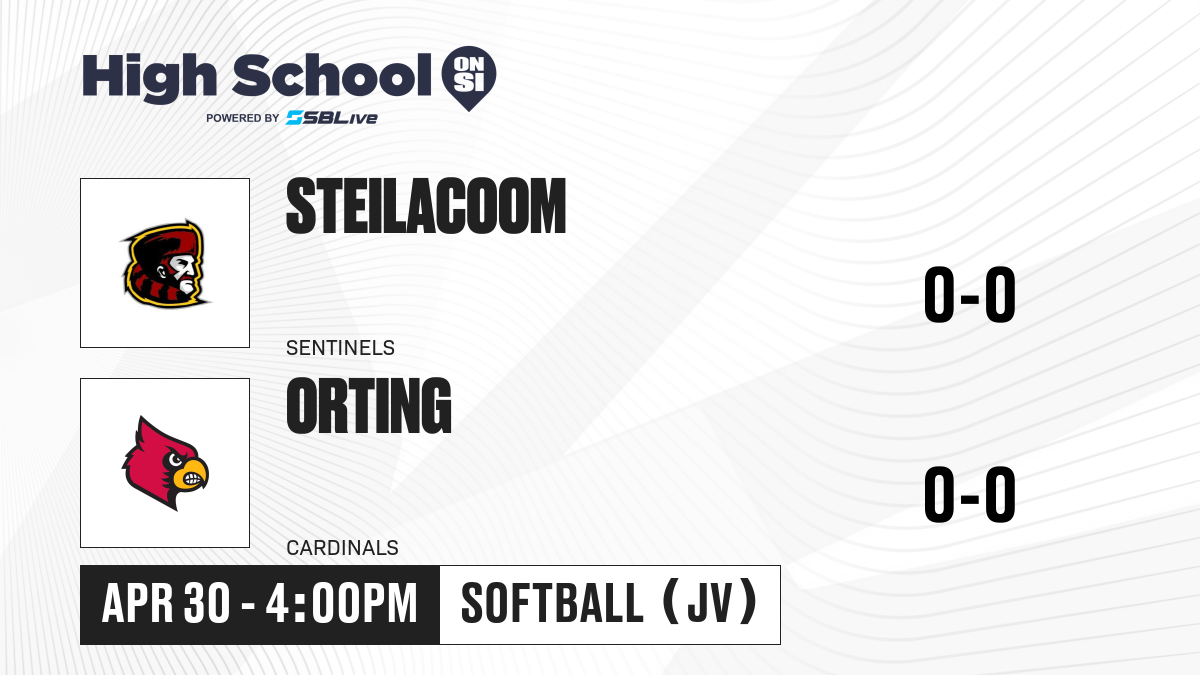 High School ON SI
POWERED BY SBLive

STEILACOOM
SENTINELS
0-0

ORTING
CARDINALS
0-0

APR 30 - 4:00PM
SOFTBALL (JV)